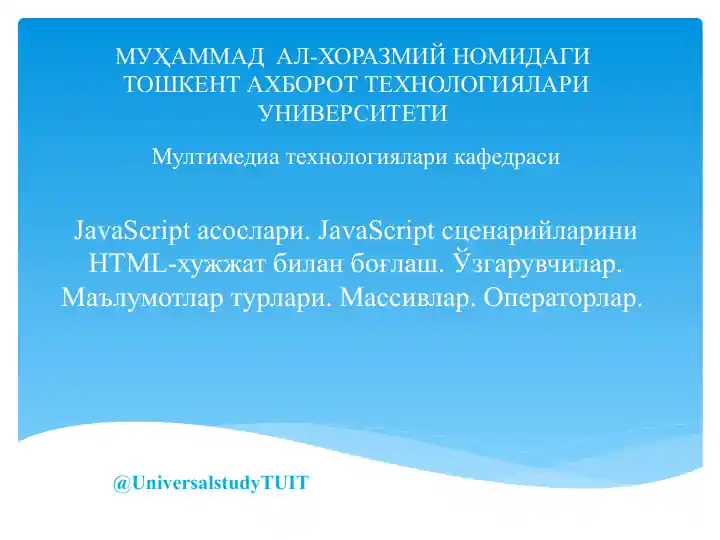 МУҲАММАД АЛ-ХОРАЗМИЙ НОМИДАГИ ТОШКЕНТ АХБОРОТ ТЕХНОЛОГИЯЛАРИ УНИВЕРСИТЕТИ

Мултимедиа технологиялари кафедраси

JavaScript асослари. JavaScript сценарийларини HTML-хужжат билан боғлаш. Ўзгарувчилар. Маълумотлар турлари. Массивлар. Операторлар.

@UniversalstudyTUIT